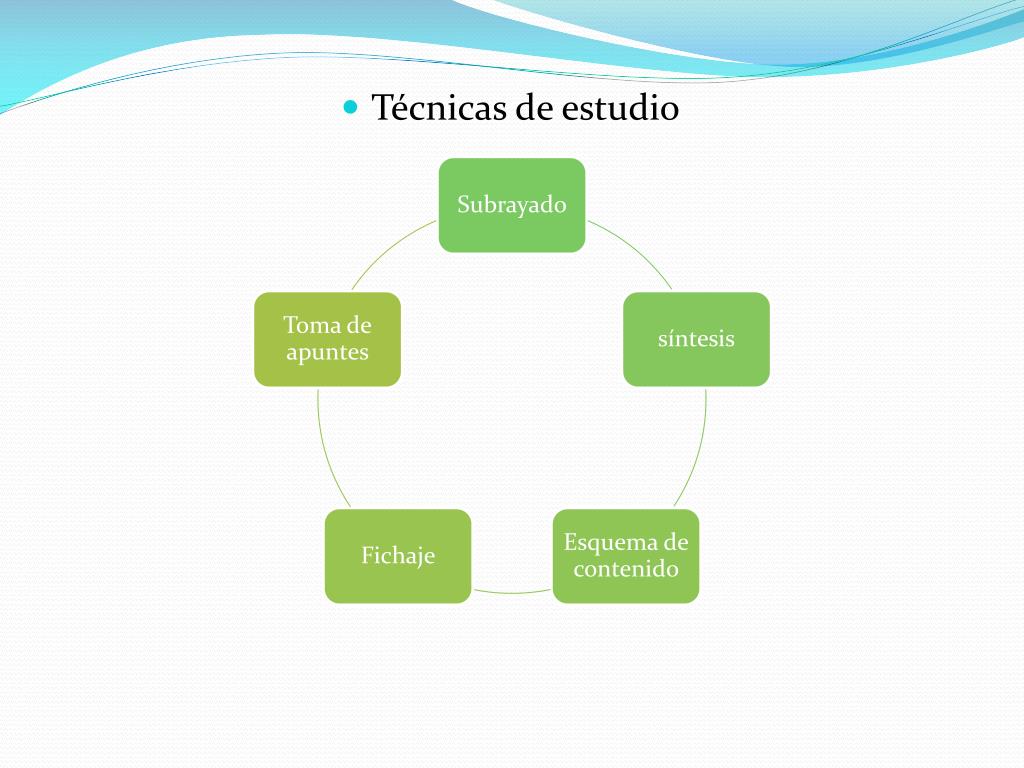 Técnicas de estudio

Subrayado

síntesis

Esquema de contenido

Fichaje

Toma de apuntes